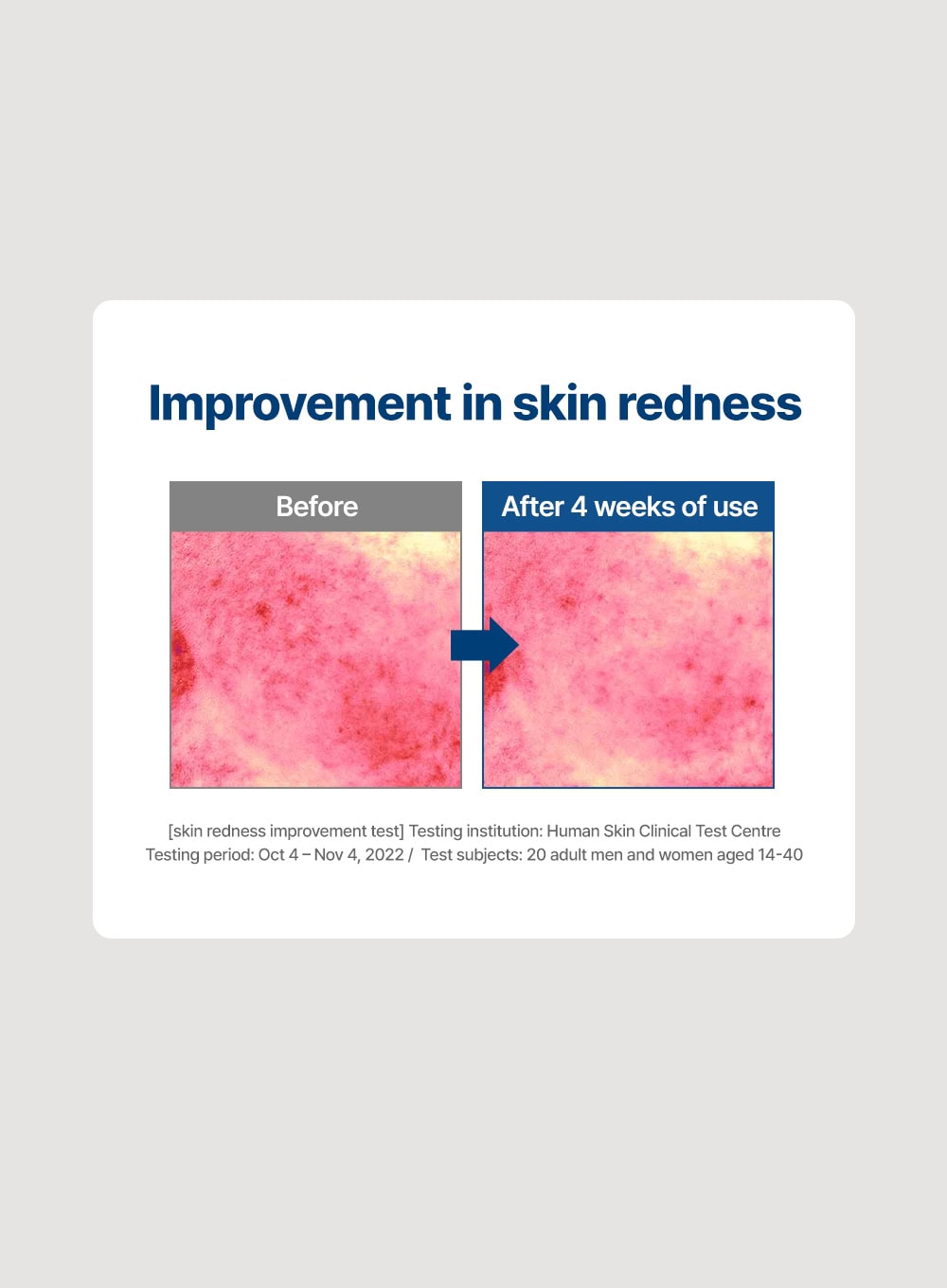 Improvement in skin redness

Before

After 4 weeks of use

[skin redness improvement test] Testing institution: Human Skin Clinical Test Centre
Testing period: Oct 4 – Nov 4, 2022 / Test subjects: 20 adult men and women aged 14-40